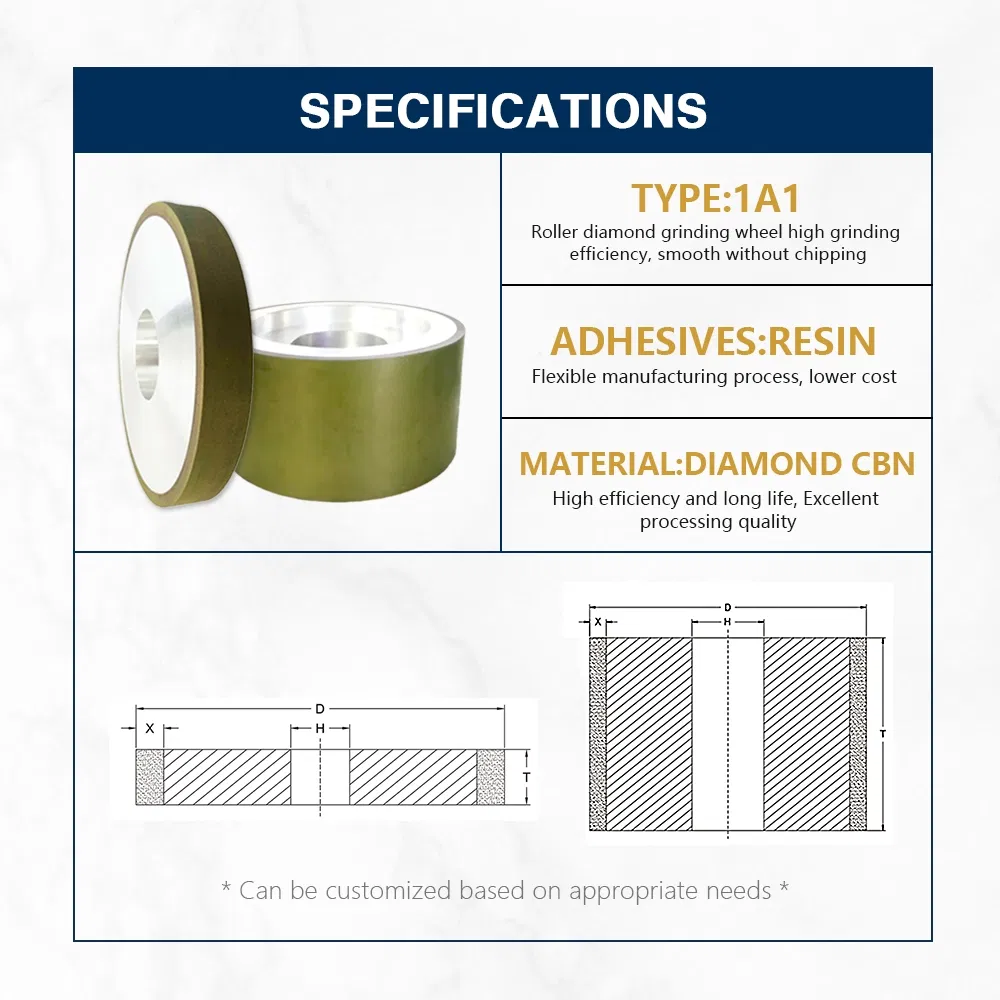 SPECIFICATIONS

TYPE:1A1

Roller diamond grinding wheel high grinding efficiency, smooth without chipping

ADHESIVES:RESIN

Flexible manufacturing process, lower cost

MATERIAL:DIAMOND CBN

High efficiency and long life, Excellent processing quality

D
X
H
T

D
X
H
T

* Can be customized based on appropriate needs *